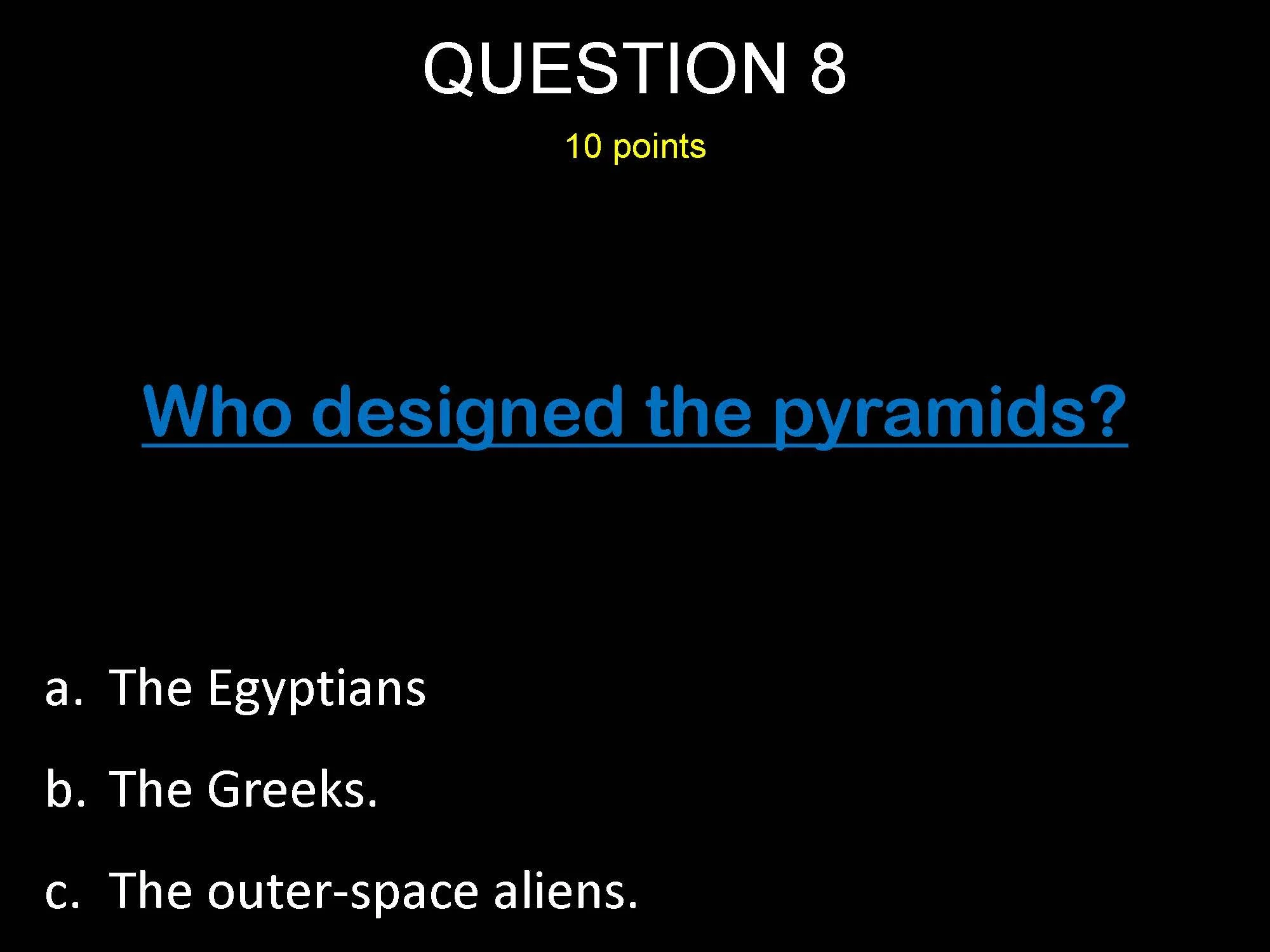 QUESTION 8

10 points

Who designed the pyramids?

a. The Egyptians

b. The Greeks.

c. The outer-space aliens.